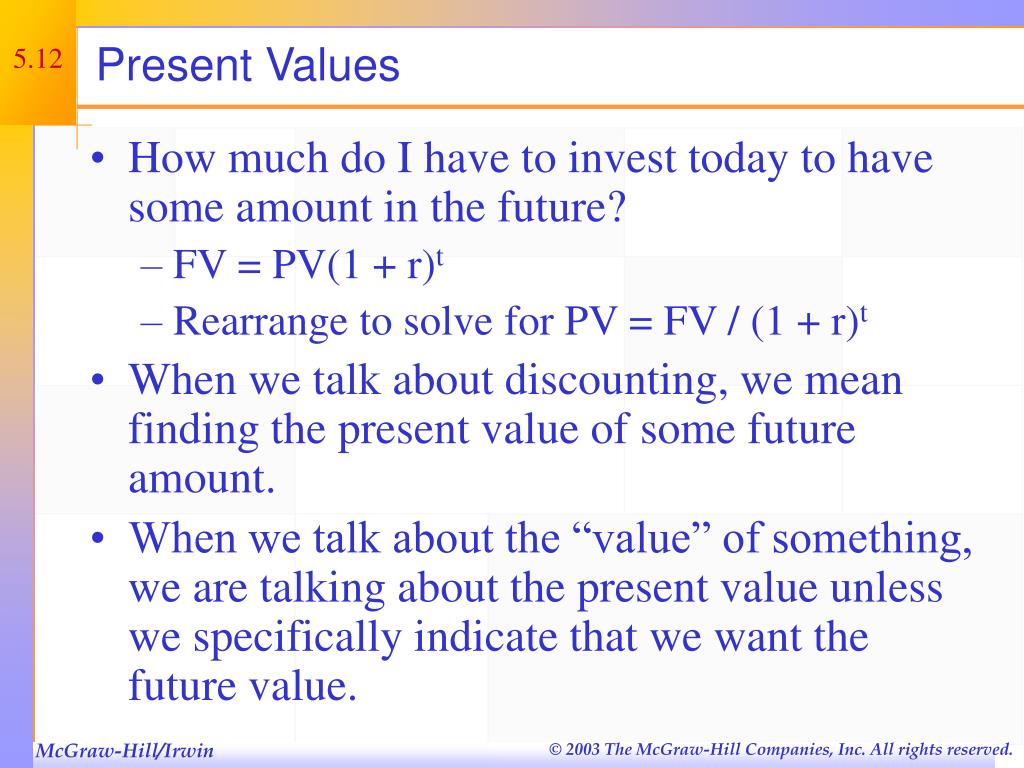 5.12

Present Values

• How much do I have to invest today to have some amount in the future?
– $FV = PV(1 + r)^t$
– Rearrange to solve for $PV = FV / (1 + r)^t$
• When we talk about discounting, we mean finding the present value of some future amount.
• When we talk about the “value” of something, we are talking about the present value unless we specifically indicate that we want the future value.

McGraw-Hill/Irwin

© 2003 The McGraw-Hill Companies, Inc. All rights reserved.